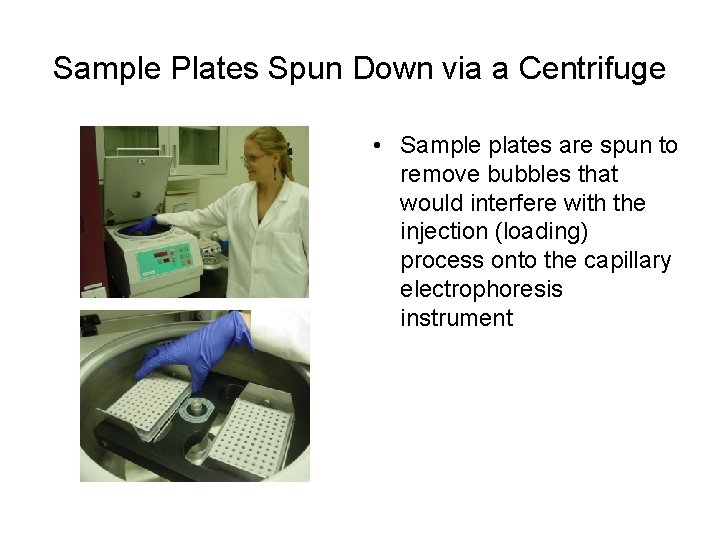 Sample Plates Spun Down via a Centrifuge

• Sample plates are spun to remove bubbles that would interfere with the injection (loading) process onto the capillary electrophoresis instrument